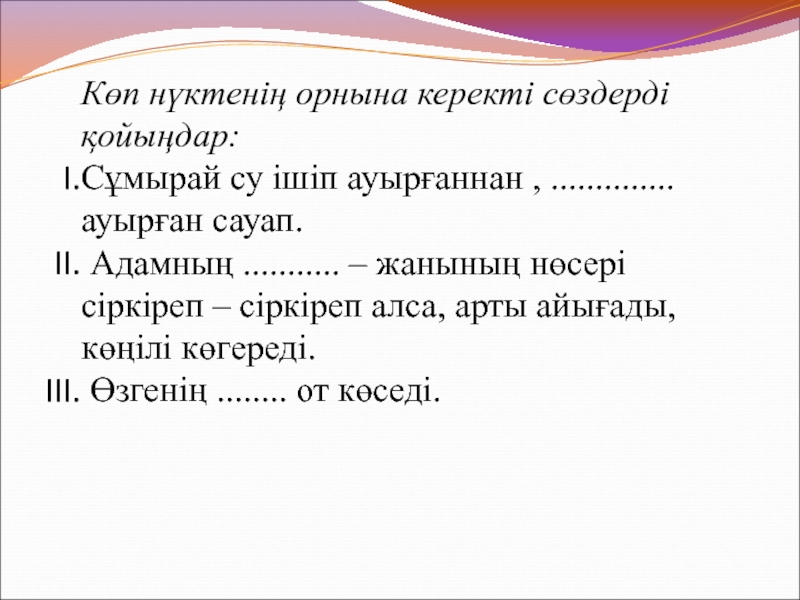 Көп нүктенің орнына керекті сөздерді қойыңдар:

I.Сұмырай су ішіп ауырғаннан , .............. ауырған сауап.

II. Адамның ........... – жанының нөсері сіркіреп – сіркіреп алса, арты айығады, көңілі көгереді.

III. Өзгенің ........ от көседі.